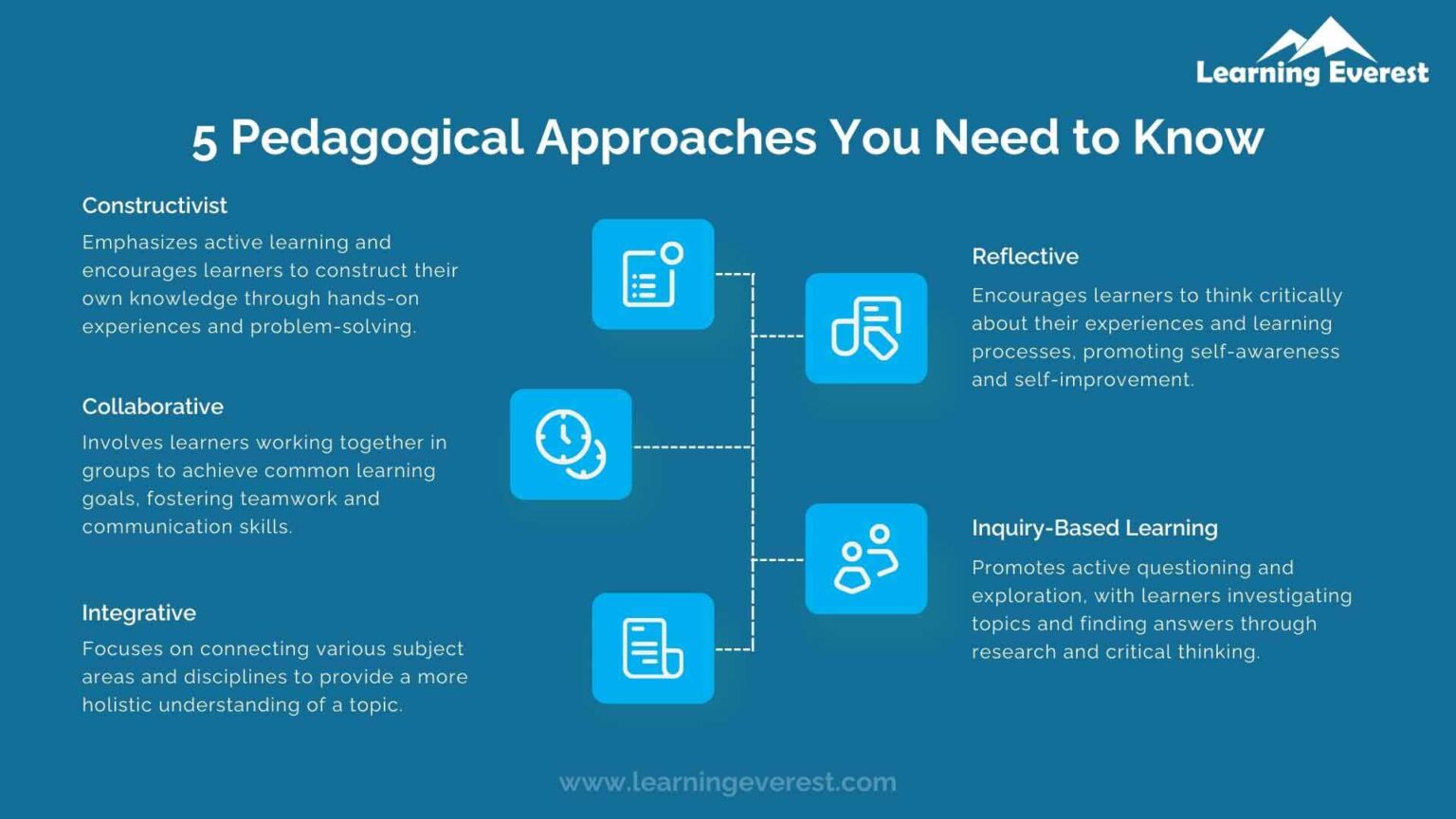 Learning Everest

5 Pedagogical Approaches You Need to Know

Constructivist

Emphasizes active learning and encourages learners to construct their own knowledge through hands-on experiences and problem-solving.

Collaborative

Involves learners working together in groups to achieve common learning goals, fostering teamwork and communication skills.

Integrative

Focuses on connecting various subject areas and disciplines to provide a more holistic understanding of a topic.

Reflective

Encourages learners to think critically about their experiences and learning processes, promoting self-awareness and self-improvement.

Inquiry-Based Learning

Promotes active questioning and exploration, with learners investigating topics and finding answers through research and critical thinking.

www.learningeverest.com